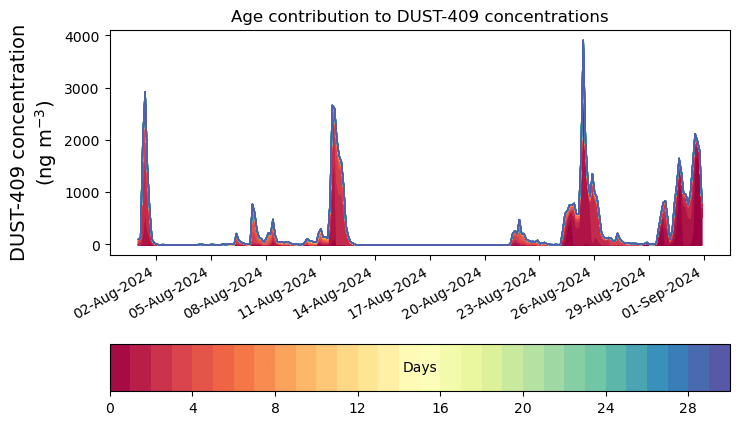 Age contribution to DUST-409 concentrations

DUST-409 concentration
(ng m$^{-3}$)

4000
3000
2000
1000
0

02-Aug-2024
05-Aug-2024
08-Aug-2024
11-Aug-2024
14-Aug-2024
17-Aug-2024
20-Aug-2024
23-Aug-2024
26-Aug-2024
29-Aug-2024
01-Sep-2024

Days

0
4
8
12
16
20
24
28